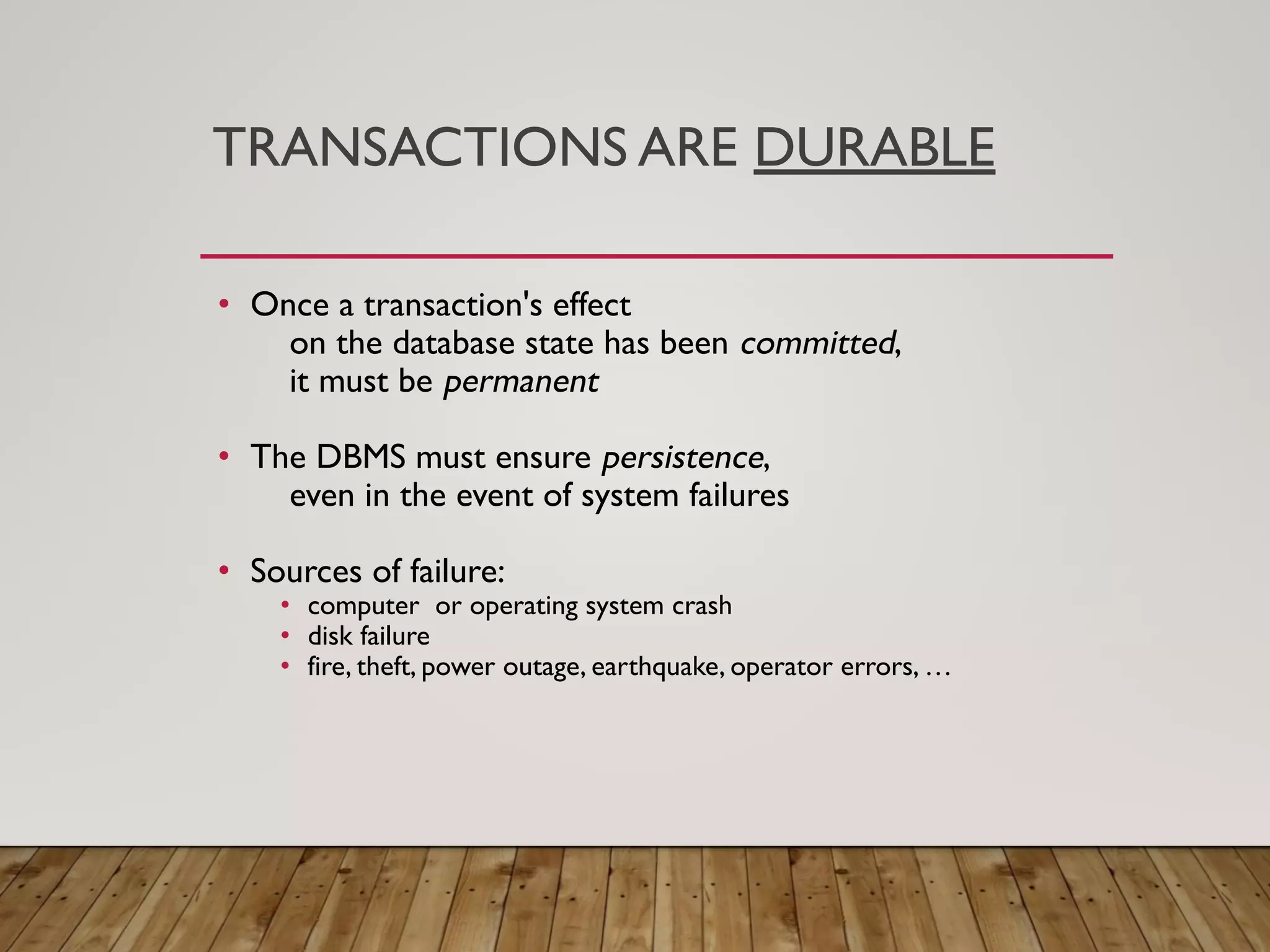 TRANSACTIONS ARE DURABLE

• Once a transaction's effect on the database state has been committed, it must be permanent

• The DBMS must ensure persistence, even in the event of system failures

• Sources of failure:
  • computer or operating system crash
  • disk failure
  • fire, theft, power outage, earthquake, operator errors, …